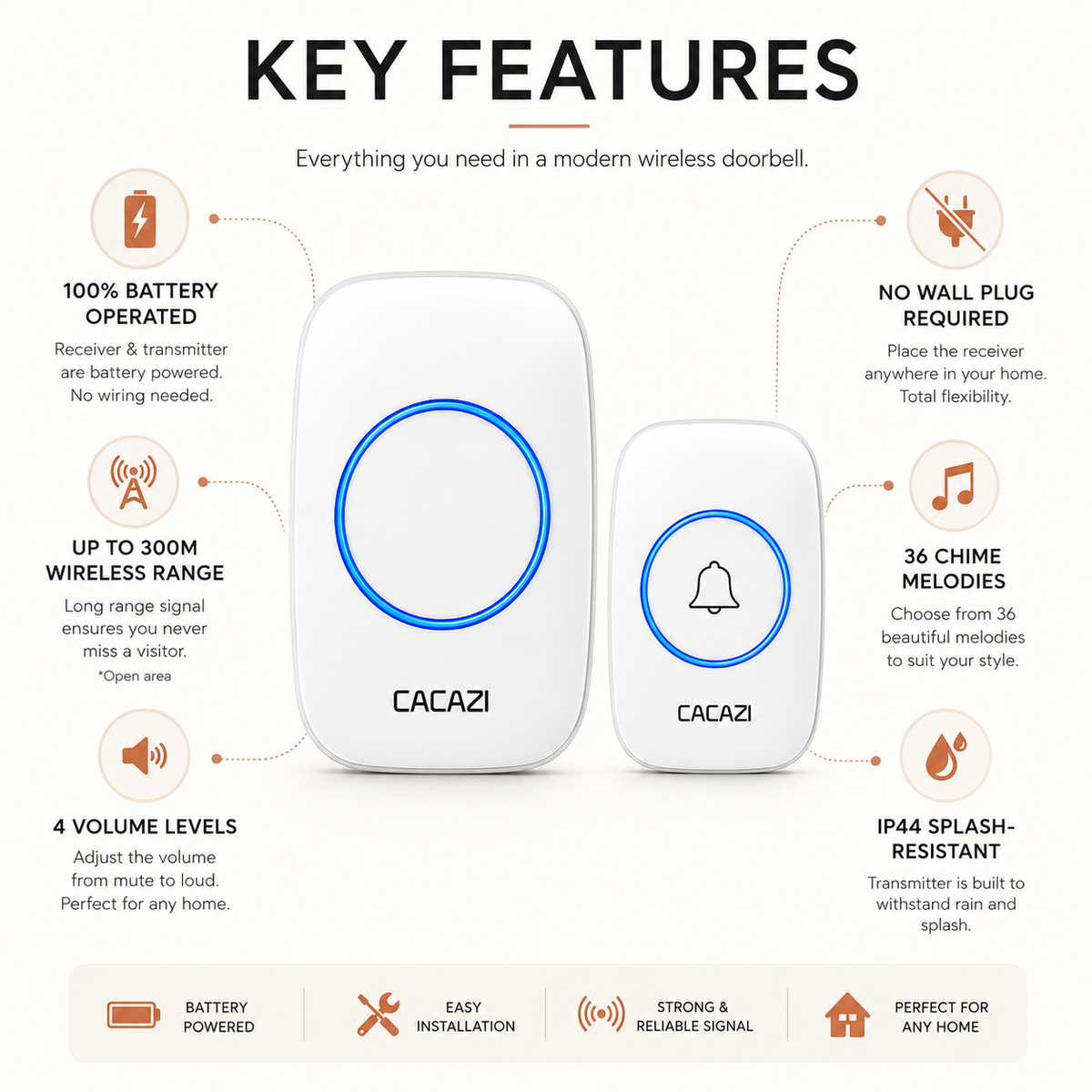 KEY FEATURES

Everything you need in a modern wireless doorbell.

100% BATTERY OPERATED

Receiver & transmitter are battery powered. No wiring needed.

UP TO 300M WIRELESS RANGE

Long range signal ensures you never miss a visitor.

*Open area

4 VOLUME LEVELS

Adjust the volume from mute to loud. Perfect for any home.

CACAZI

CACAZI

NO WALL PLUG REQUIRED

Place the receiver anywhere in your home. Total flexibility.

36 CHIME MELODIES

Choose from 36 beautiful melodies to suit your style.

IP44 SPLASH-RESISTANT

Transmitter is built to withstand rain and splash.

BATTERY POWERED

EASY INSTALLATION

STRONG & RELIABLE SIGNAL

PERFECT FOR ANY HOME